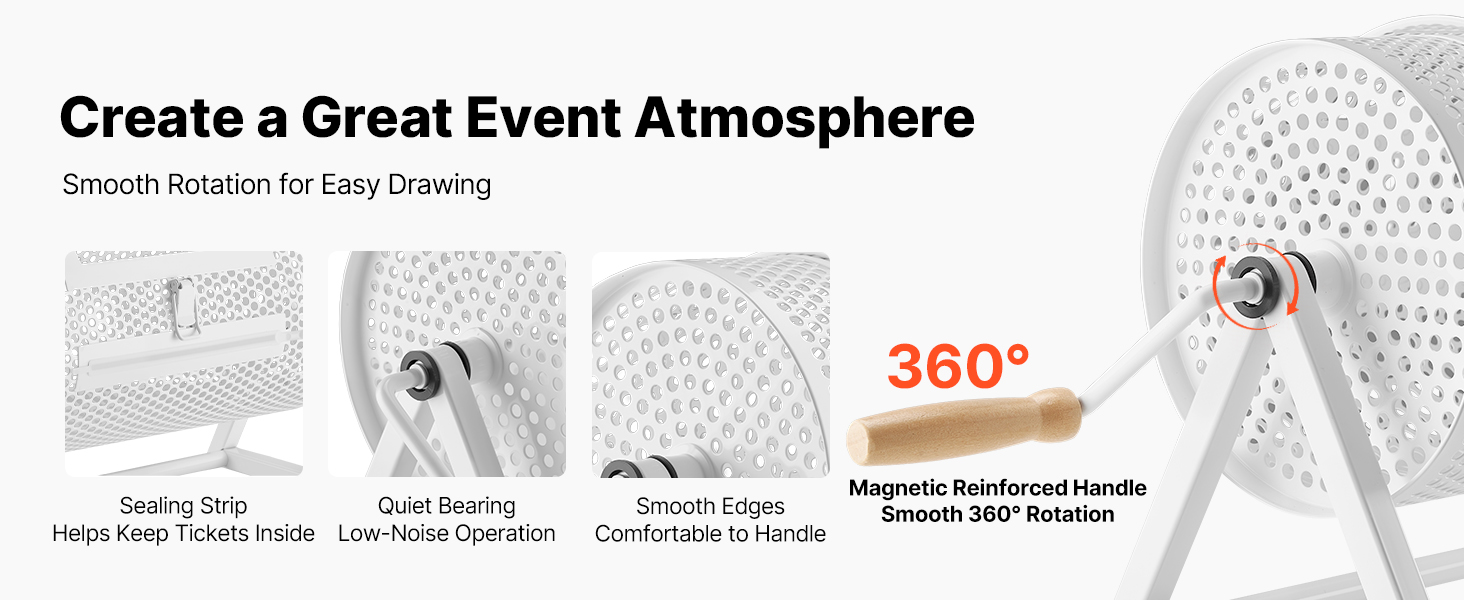 Create a Great Event Atmosphere

Smooth Rotation for Easy Drawing

Sealing Strip
Helps Keep Tickets Inside

Quiet Bearing
Low-Noise Operation

Smooth Edges
Comfortable to Handle

360°

Magnetic Reinforced Handle
Smooth 360° Rotation